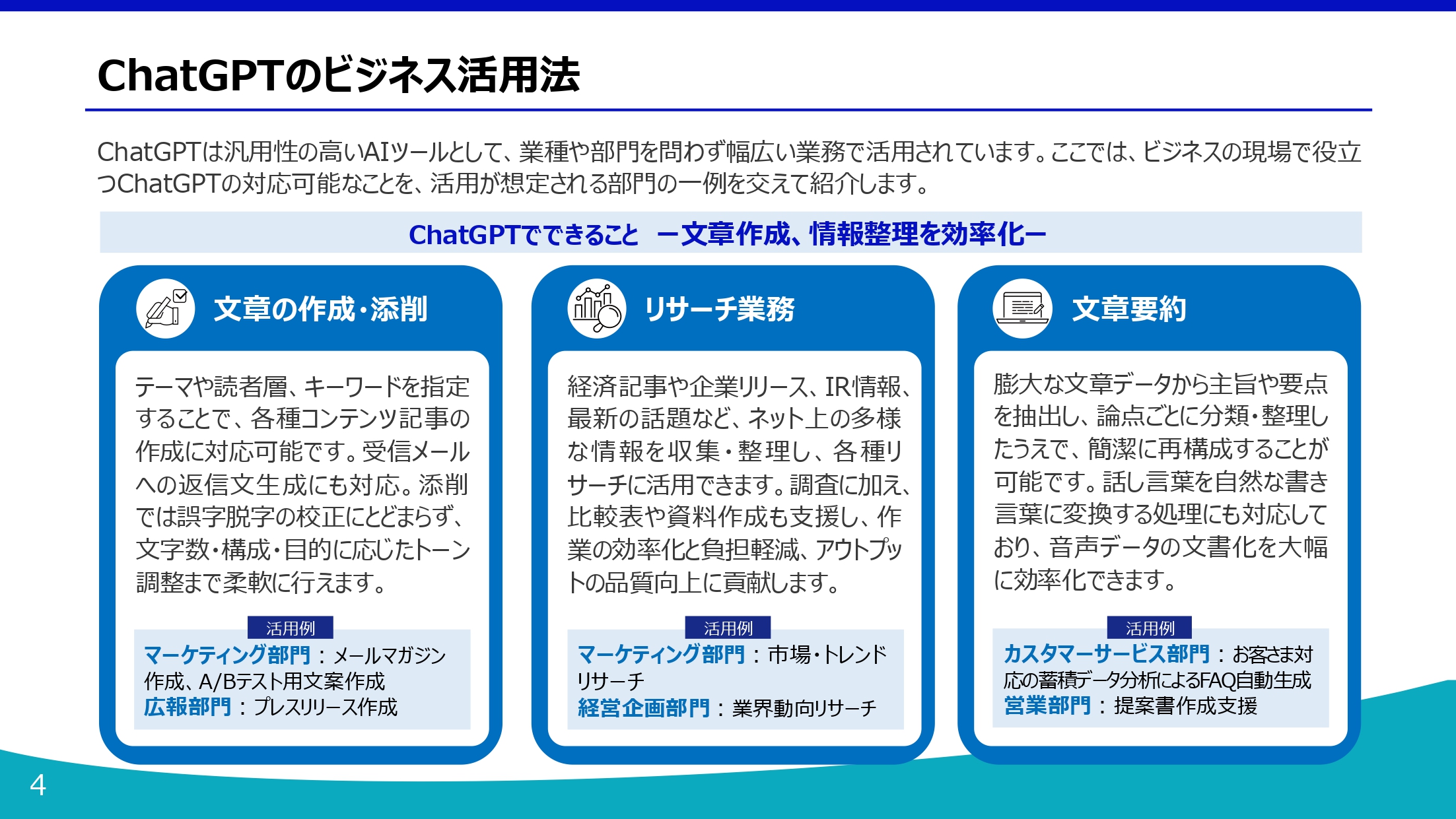 ChatGPTのビジネス活用法

ChatGPTは汎用性の高いAIツールとして、業種や部門を問わず幅広い業務で活用されています。ここでは、ビジネスの現場で役立つChatGPTの対応可能なことを、活用が想定される部門の一例を交えて紹介します。

ChatGPTでできること ー文章作成、情報整理を効率化ー

文章の作成・添削

テーマや読者層、キーワードを指定することで、各種コンテンツ記事の作成に対応可能です。受信メールへの返信文生成にも対応。添削では誤字脱字の校正にとどまらず、文字数・構成・目的に応じたトーン調整まで柔軟に行えます。

活用例
マーケティング部門：メールマガジン作成、A/Bテスト用文案作成
広報部門：プレスリリース作成

リサーチ業務

経済記事や企業リリース、IR情報、最新の話題など、ネット上の多様な情報を収集・整理し、各種リサーチに活用できます。調査に加え、比較表や資料作成も支援し、作業の効率化と負担軽減、アウトプットの品質向上に貢献します。

活用例
マーケティング部門：市場・トレンドリサーチ
経営企画部門：業界動向リサーチ

文章要約

膨大な文章データから主旨や要点を抽出し、論点ごとに分類・整理したうえで、簡潔に再構成することが可能です。話し言葉を自然な書き言葉に変換する処理にも対応しており、音声データの文書化を大幅に効率化できます。

活用例
カスタマーサービス部門：お客さま対応の蓄積データ分析によるFAQ自動生成
営業部門：提案書作成支援

4